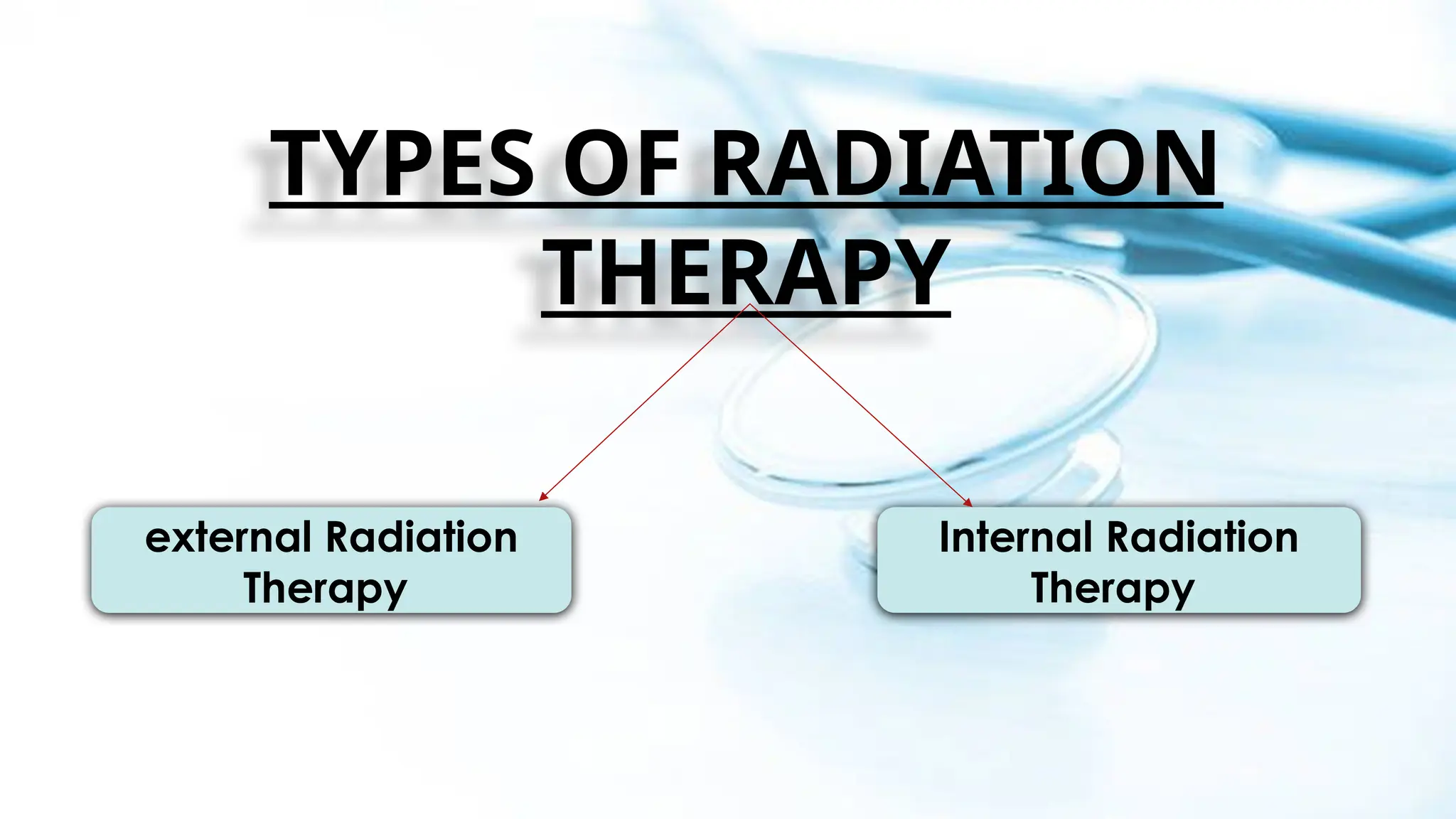 TYPES OF RADIATION THERAPY

external Radiation Therapy

Internal Radiation Therapy